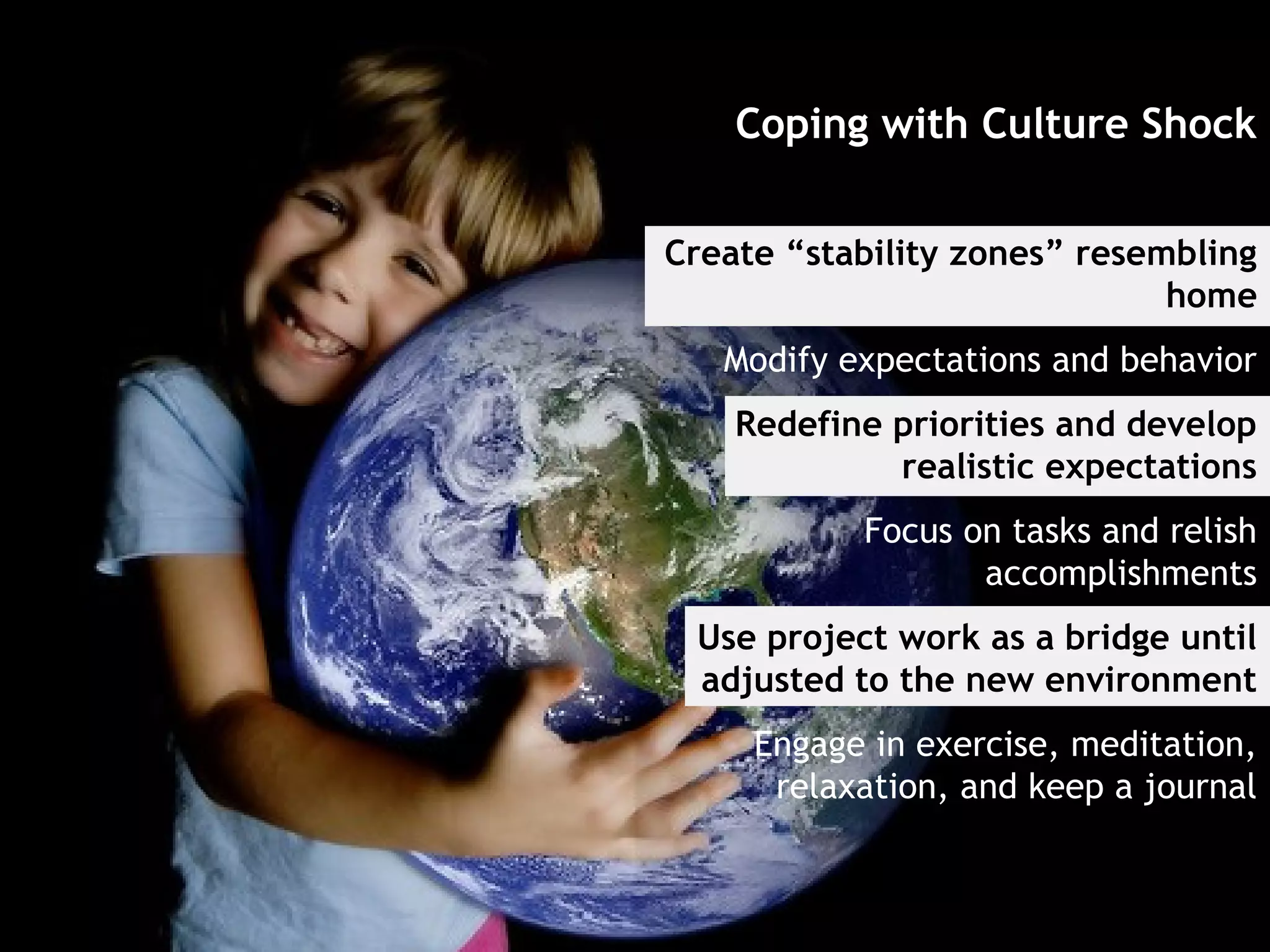 Coping with Culture Shock

Create “stability zones” resembling home

Modify expectations and behavior

Redefine priorities and develop realistic expectations

Focus on tasks and relish accomplishments

Use project work as a bridge until adjusted to the new environment

Engage in exercise, meditation, relaxation, and keep a journal